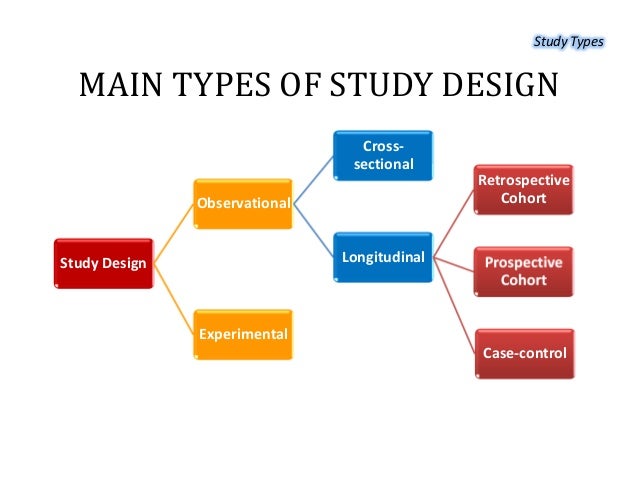 Study Types

MAIN TYPES OF STUDY DESIGN

Study Design

Observational

Experimental

Cross-sectional

Longitudinal

Retrospective Cohort

Prospective Cohort

Case-control